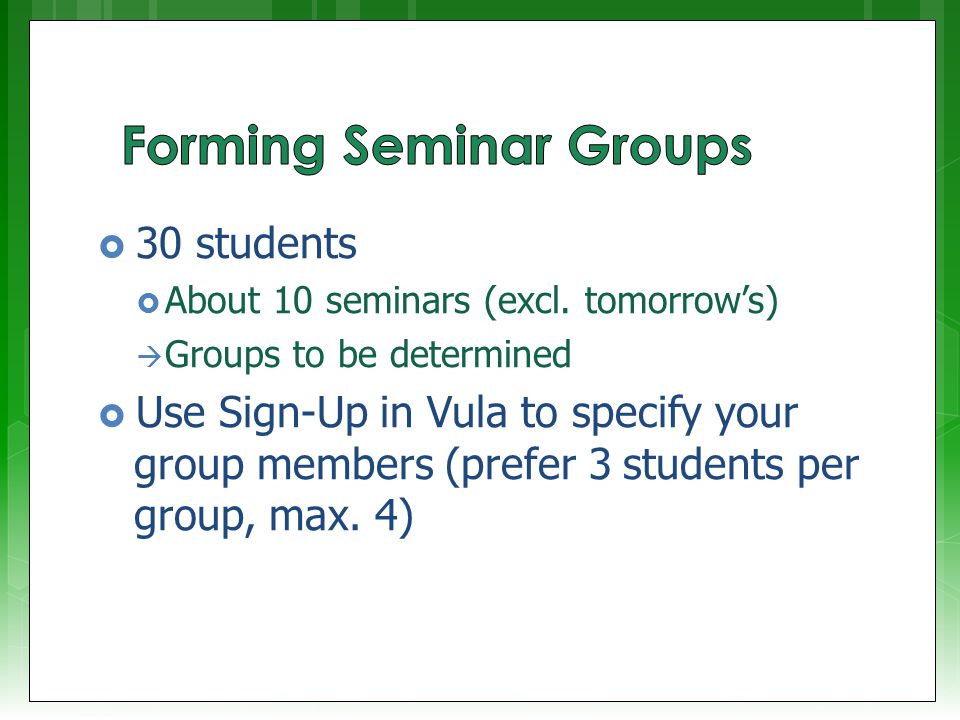 Forming Seminar Groups

30 students

About 10 seminars (excl. tomorrow's)

→Groups to be determined

Use Sign-Up in Vula to specify your group members (prefer 3 students per group, max. 4)